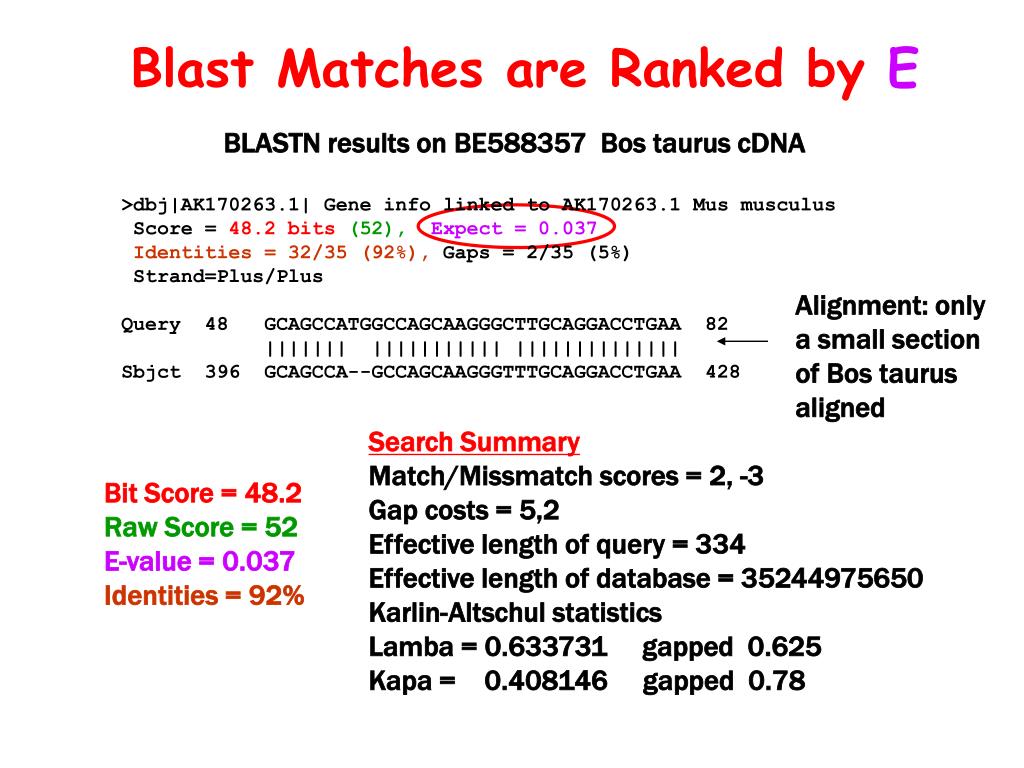 Blast Matches are Ranked by E

BLASTN results on BE588357 Bos taurus cDNA

>dbj|AK170263.1| Gene info linked to AK170263.1 Mus musculus
Score = 48.2 bits (52), Expect = 0.037
Identities = 32/35 (92%), Gaps = 2/35 (5%)
Strand=Plus/Plus

Query 48 GCAGCCATGGCCAGCAAGGGCTTGCAGGACCTGAA 82
||||||| ||||||||||| ||||||||||||||
Sbjct 396 GCAGCCA--GCCAGCAAGGGTTTGCAGGACCTGAA 428

Alignment: only a small section of Bos taurus aligned

Bit Score = 48.2
Raw Score = 52
E-value = 0.037
Identities = 92%

Search Summary
Match/Missmatch scores = 2, -3
Gap costs = 5,2
Effective length of query = 334
Effective length of database = 35244975650
Karlin-Altschul statistics
Lamba = 0.633731 gapped 0.625
Kapa = 0.408146 gapped 0.78